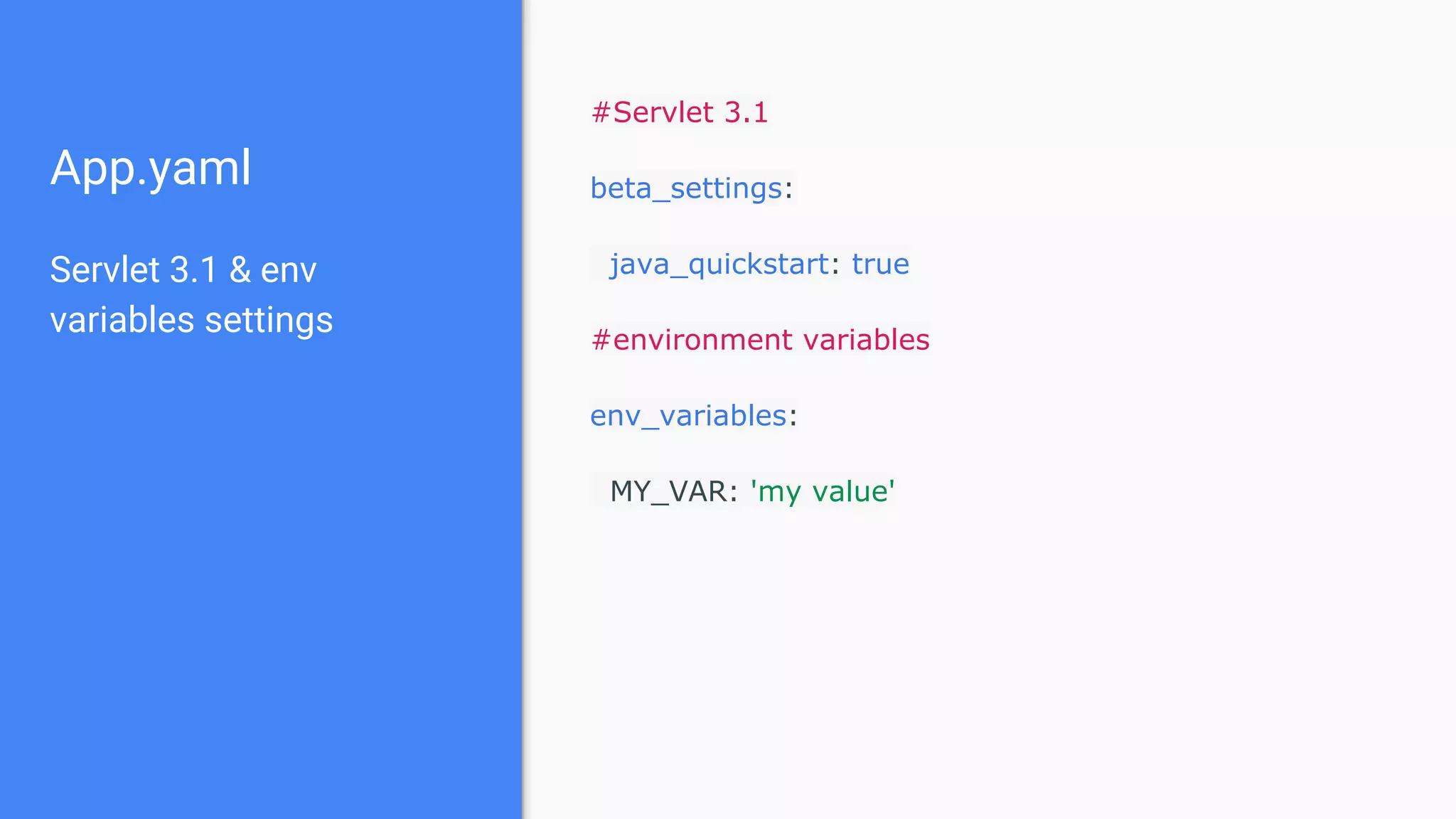 App.yaml

Servlet 3.1 & env variables settings

#Servlet 3.1

beta_settings:

java_quickstart: true

#environment variables

env_variables:

MY_VAR: 'my value'